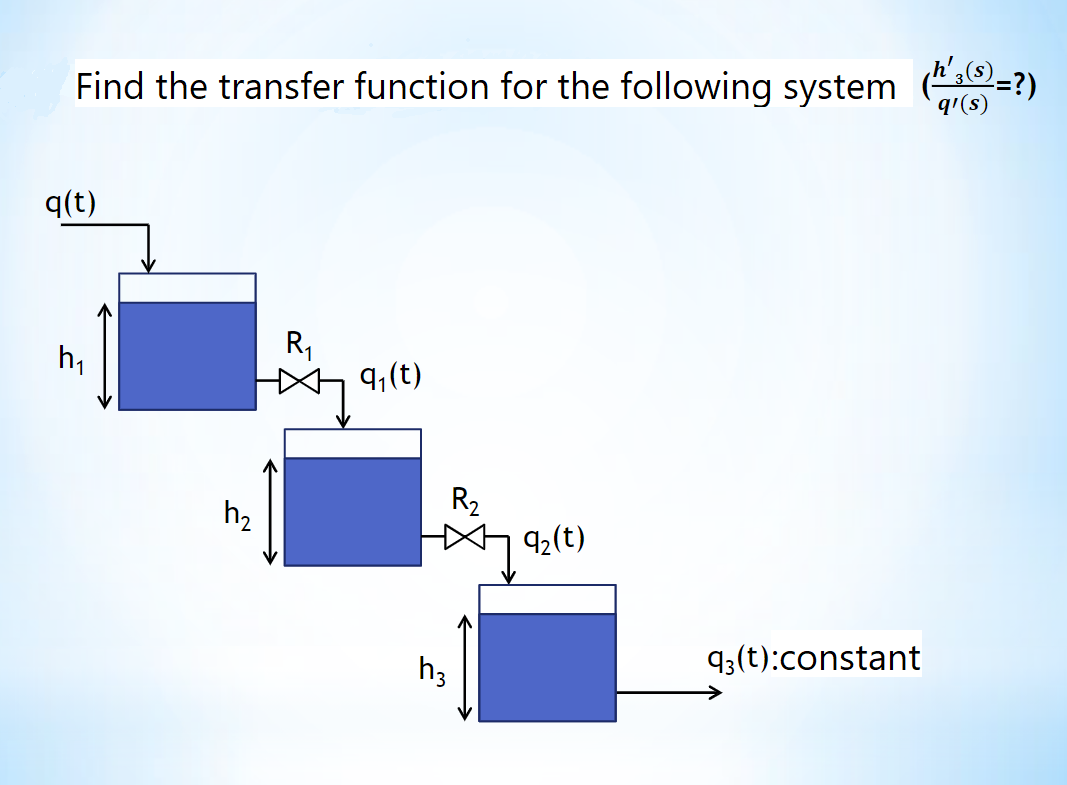 Find the transfer function for the following system $(\frac{h'_3(s)}{q'(s)}=?)$

q(t)

$h_1$

$R_1$

$q_1(t)$

$h_2$

$R_2$

$q_2(t)$

$h_3$

$q_3(t)$:constant